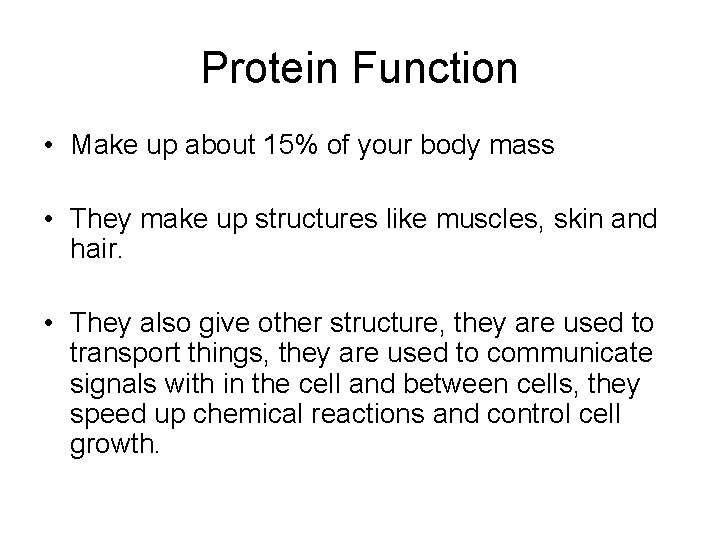 Protein Function

• Make up about 15% of your body mass

• They make up structures like muscles, skin and hair.

• They also give other structure, they are used to transport things, they are used to communicate signals with in the cell and between cells, they speed up chemical reactions and control cell growth.